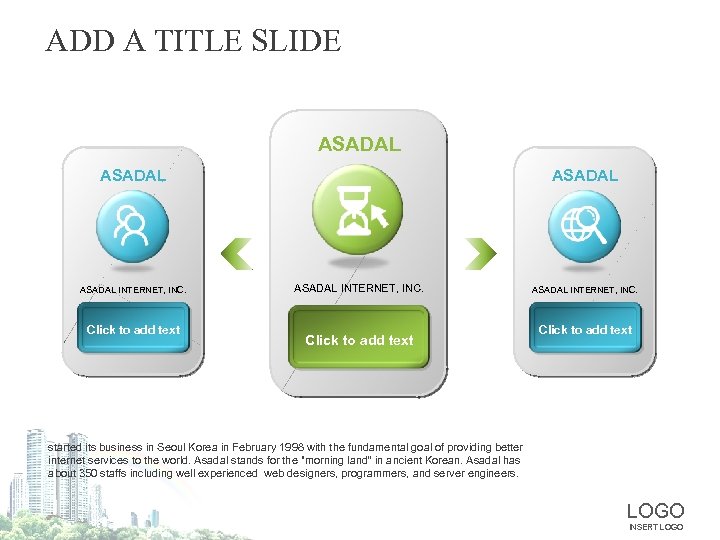 ADD A TITLE SLIDE

ASADAL

ASADAL INTERNET, INC.

Click to add text

ASADAL

ASADAL INTERNET, INC.

Click to add text

ASADAL

ASADAL INTERNET, INC.

Click to add text

started its business in Seoul Korea in February 1998 with the fundamental goal of providing better internet services to the world. Asadal stands for the "morning land" in ancient Korean. Asadal has about 350 staffs including well experienced web designers, programmers, and server engineers.

LOGO
INSERT LOGO